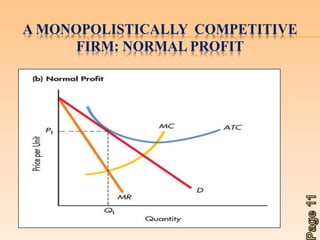 A MONOPOLISTICALLY COMPETITIVE FIRM: NORMAL PROFIT

(b) Normal Profit

Price per Unit

$P_1$

MC

ATC

D

MR

$Q_1$

Quantity

Page 11